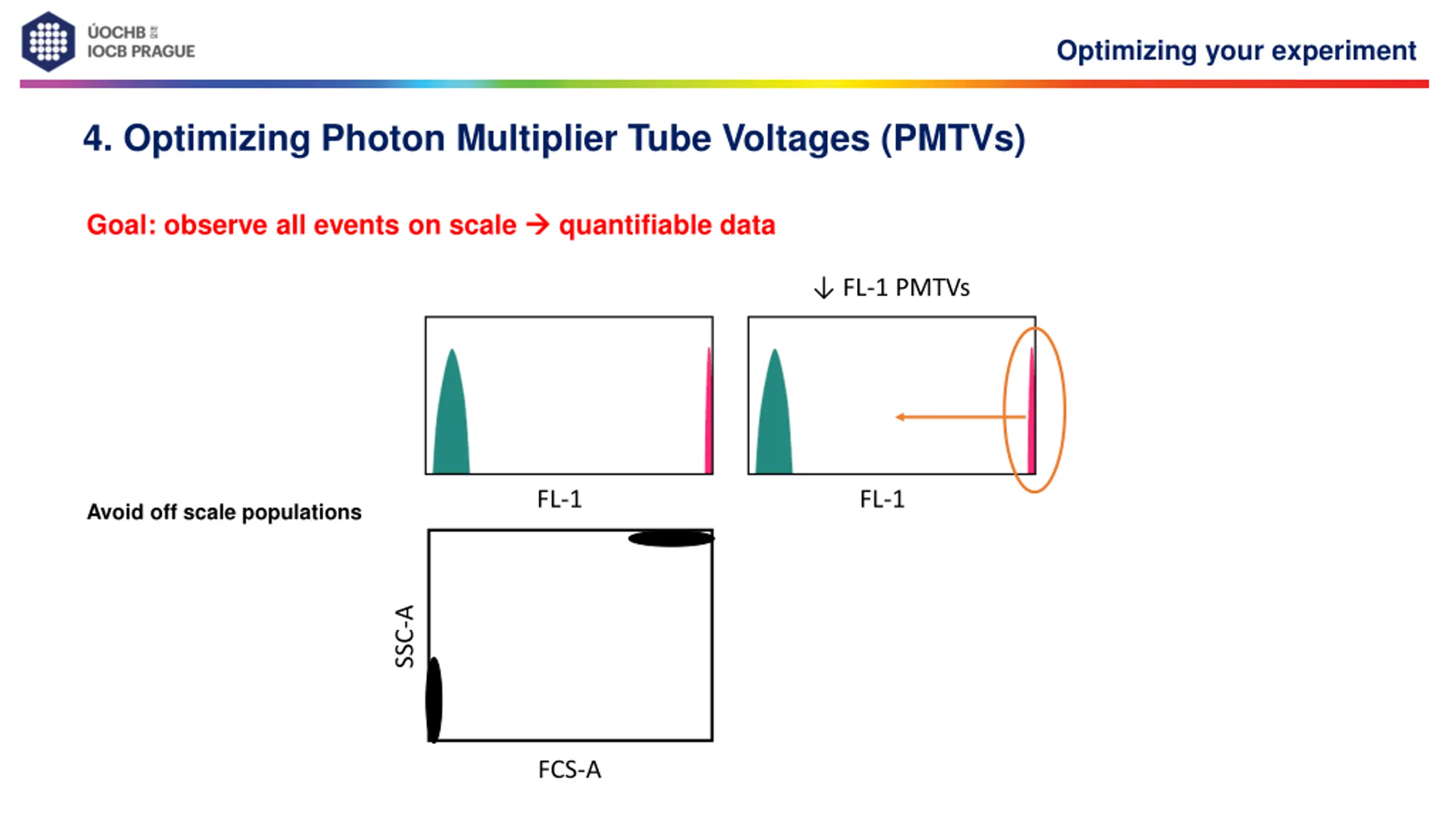 ÚOCHB
IOCB PRAGUE

Optimizing your experiment

4. Optimizing Photon Multiplier Tube Voltages (PMTVs)

Goal: observe all events on scale → quantifiable data

↓ FL-1 PMTVs

FL-1

FL-1

Avoid off scale populations

SSC-A

FCS-A